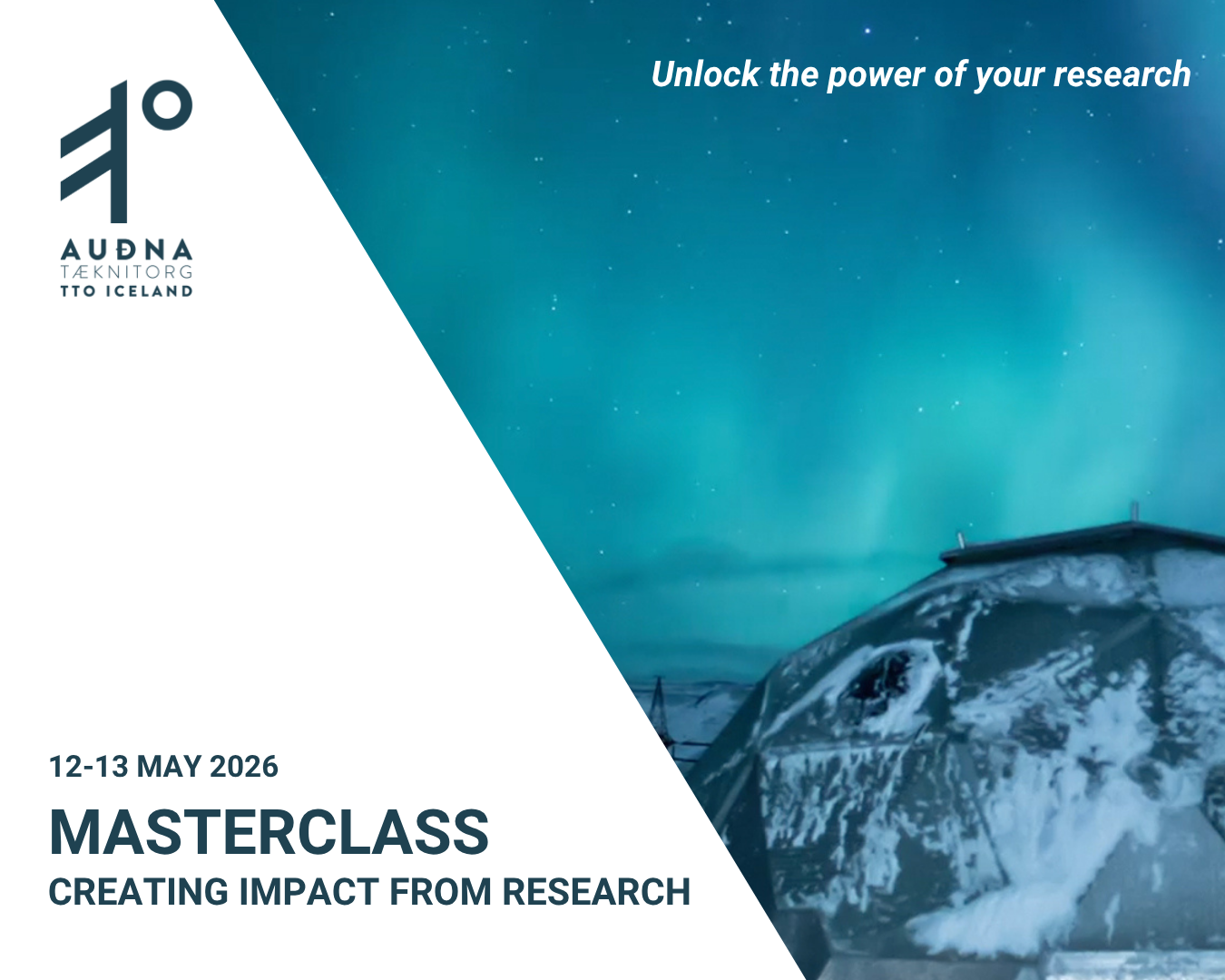 AUÐNA
TÆKNITORG
TTO ICELAND

Unlock the power of your research

12-13 MAY 2026

MASTERCLASS

CREATING IMPACT FROM RESEARCH